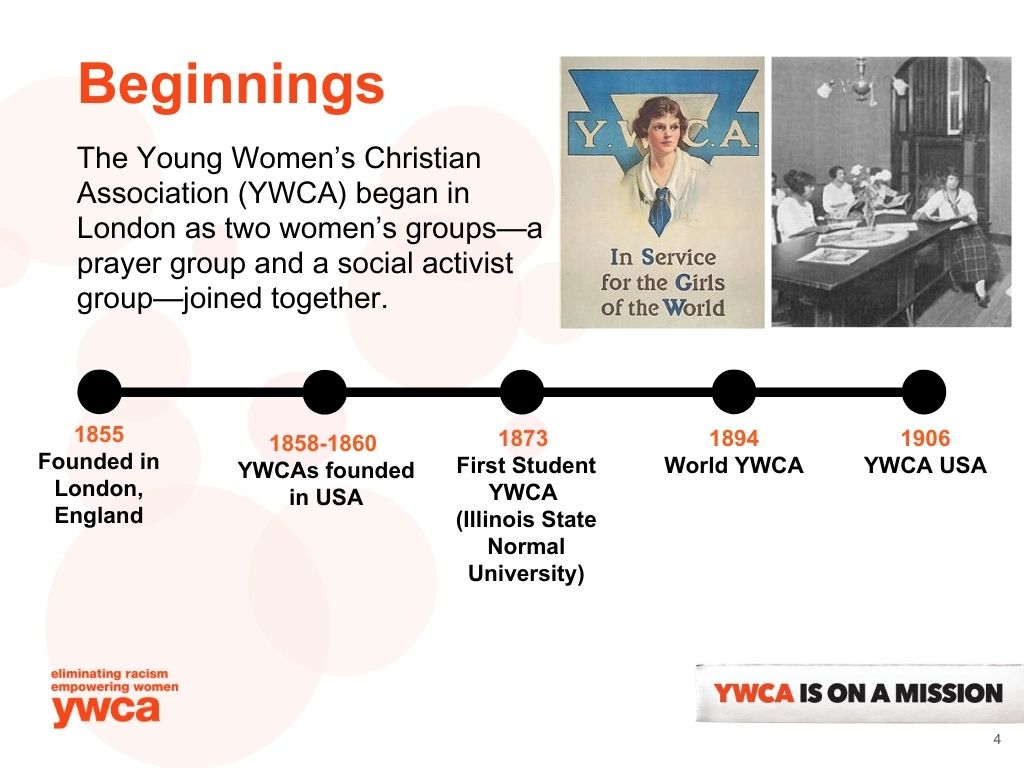 Beginnings

The Young Women's Christian Association (YWCA) began in London as two women's groups—a prayer group and a social activist group—joined together.

Y.W.C.A.

In Service for the Girls of the World

1855
Founded in London, England

1858-1860
YWCAs founded in USA

1873
First Student YWCA (Illinois State Normal University)

1894
World YWCA

1906
YWCA USA

eliminating racism
empowering women
ywca

YWCA IS ON A MISSION

4